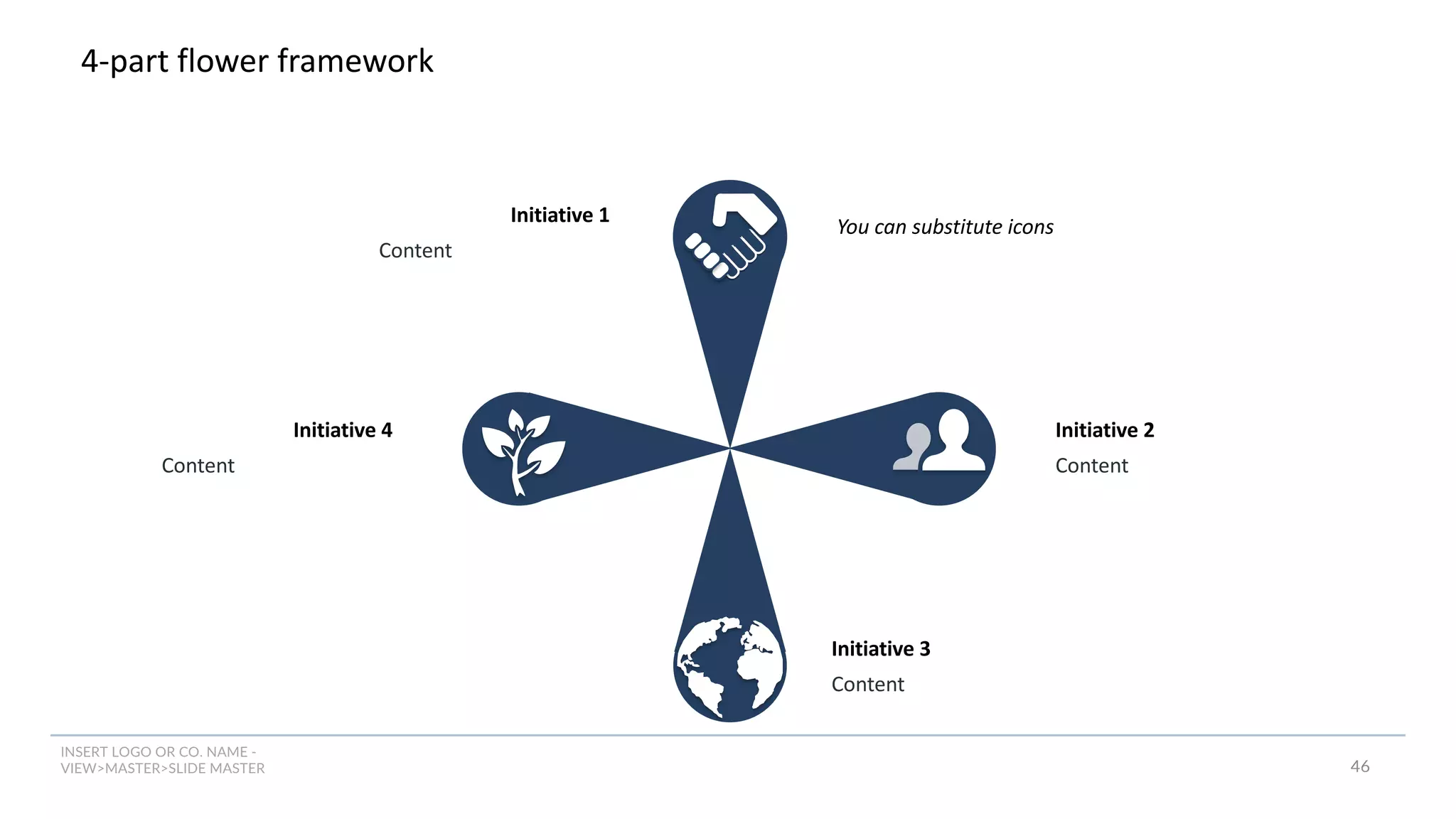 4-part flower framework

Initiative 1

Content

You can substitute icons

Initiative 4

Content

Initiative 2

Content

Initiative 3

Content

INSERT LOGO OR CO. NAME - VIEW>MASTER>SLIDE MASTER

46